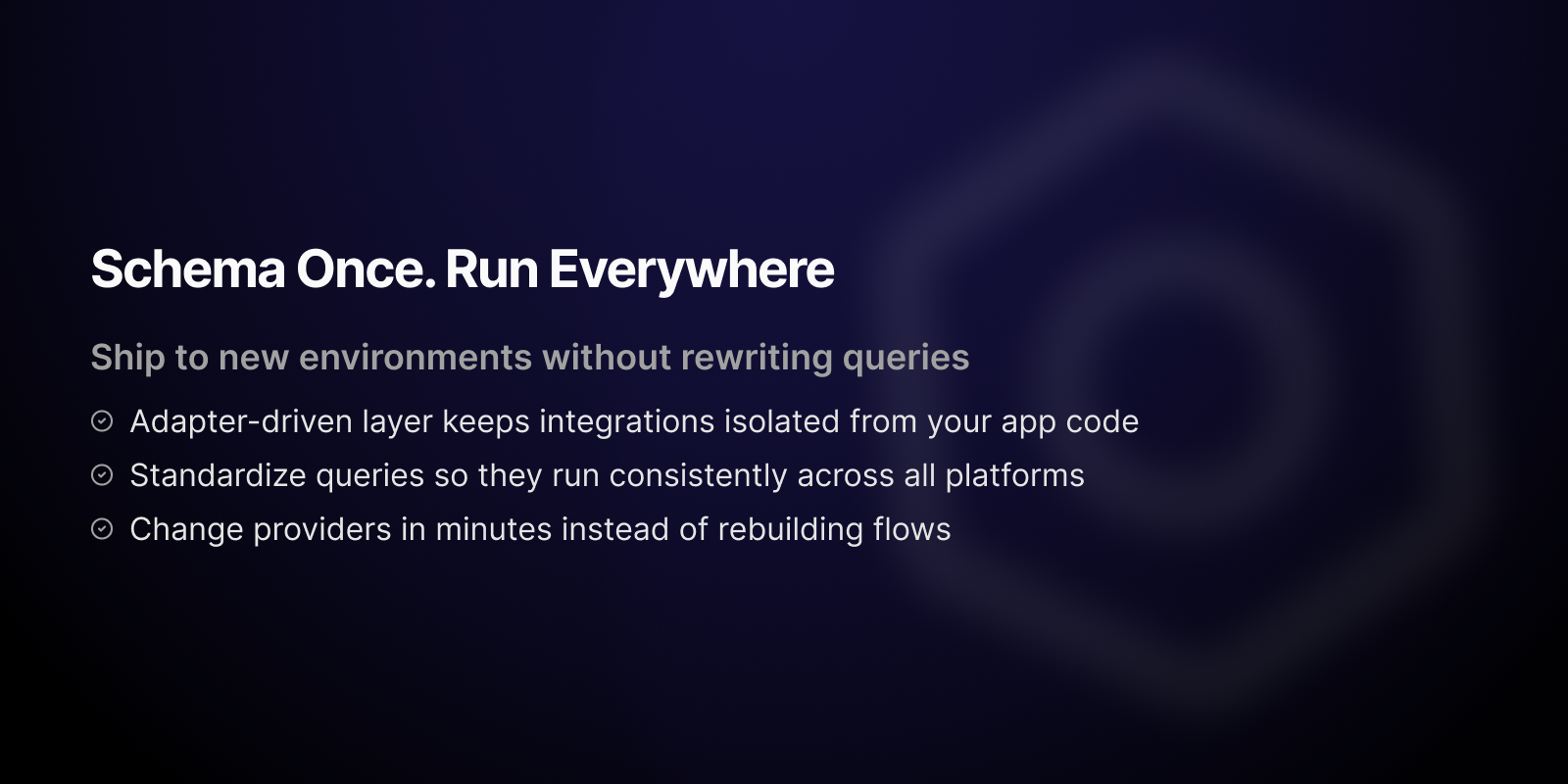 Schema Once. Run Everywhere

Ship to new environments without rewriting queries

Adapter-driven layer keeps integrations isolated from your app code

Standardize queries so they run consistently across all platforms

Change providers in minutes instead of rebuilding flows